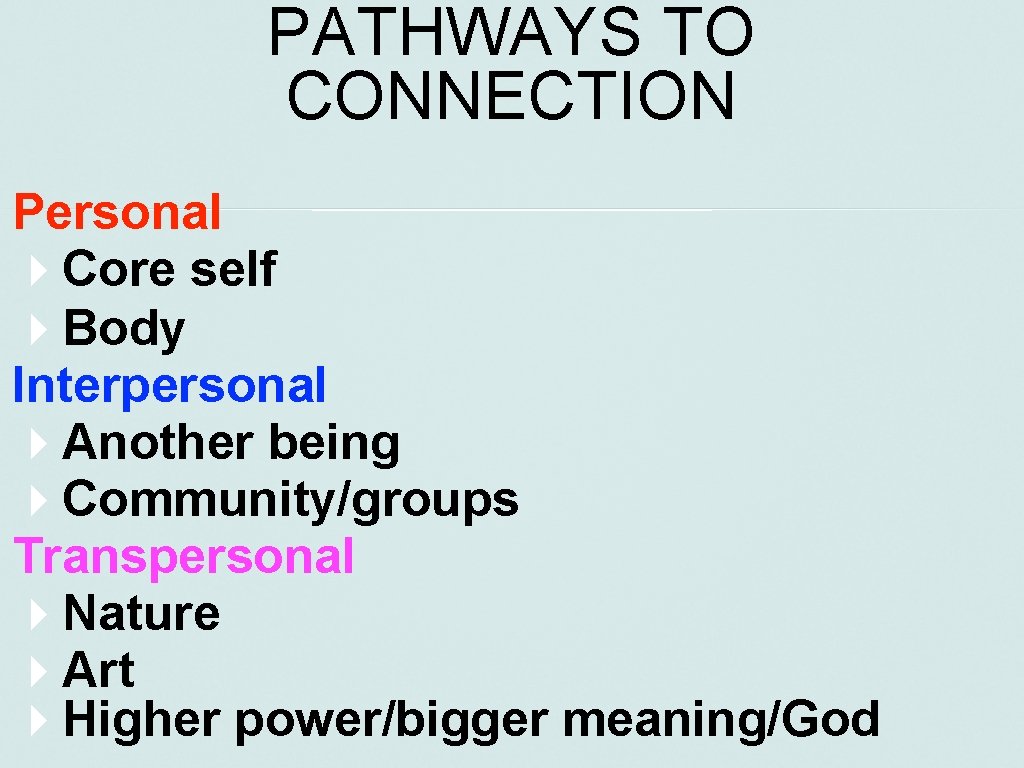 PATHWAYS TO CONNECTION

Personal
▸ Core self
▸ Body
Interpersonal
▸ Another being
▸ Community/groups
Transpersonal
▸ Nature
▸ Art
▸ Higher power/bigger meaning/God